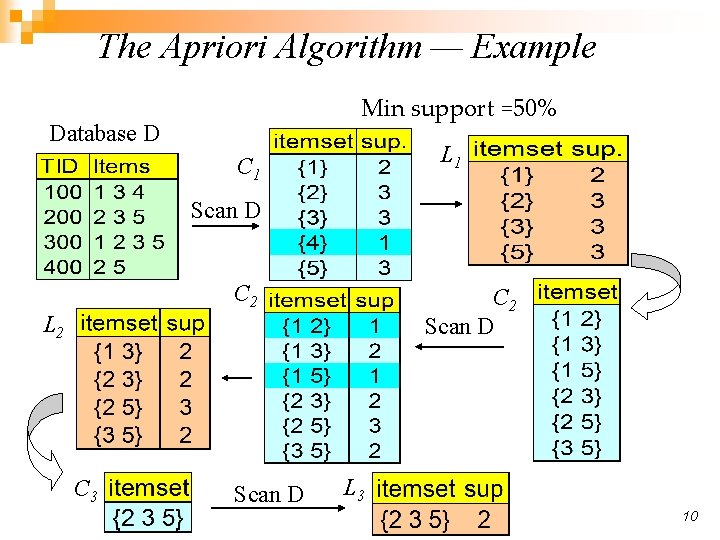 The Apriori Algorithm — Example

Min support =50%

Database D

| TID | Items |
|---|---|
| 100 | 1 3 4 |
| 200 | 2 3 5 |
| 300 | 1 2 3 5 |
| 400 | 2 5 |

Scan D

$C_1$

| itemset | sup. |
|---|---|
| {1} | 2 |
| {2} | 3 |
| {3} | 3 |
| {4} | 1 |
| {5} | 3 |

$L_1$

| itemset | sup. |
|---|---|
| {1} | 2 |
| {2} | 3 |
| {3} | 3 |
| {5} | 3 |

$C_2$

| itemset |
|---|
| {1 2} |
| {1 3} |
| {1 5} |
| {2 3} |
| {2 5} |
| {3 5} |

Scan D

$C_2$

| itemset | sup |
|---|---|
| {1 2} | 1 |
| {1 3} | 2 |
| {1 5} | 1 |
| {2 3} | 2 |
| {2 5} | 3 |
| {3 5} | 2 |

$L_2$

| itemset | sup |
|---|---|
| {1 3} | 2 |
| {2 3} | 2 |
| {2 5} | 3 |
| {3 5} | 2 |

$C_3$

| itemset |
|---|
| {2 3 5} |

Scan D

$L_3$

| itemset | sup |
|---|---|
| {2 3 5} | 2 |

10